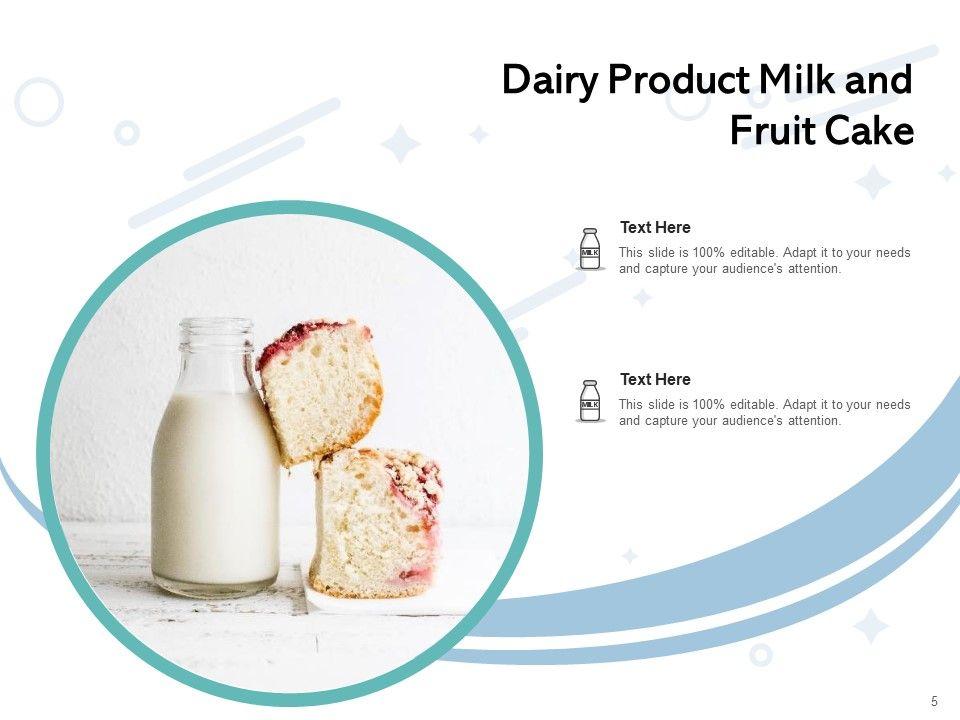 Dairy Product Milk and Fruit Cake

MILK

Text Here

This slide is 100% editable. Adapt it to your needs and capture your audience's attention.

MILK

Text Here

This slide is 100% editable. Adapt it to your needs and capture your audience's attention.

5